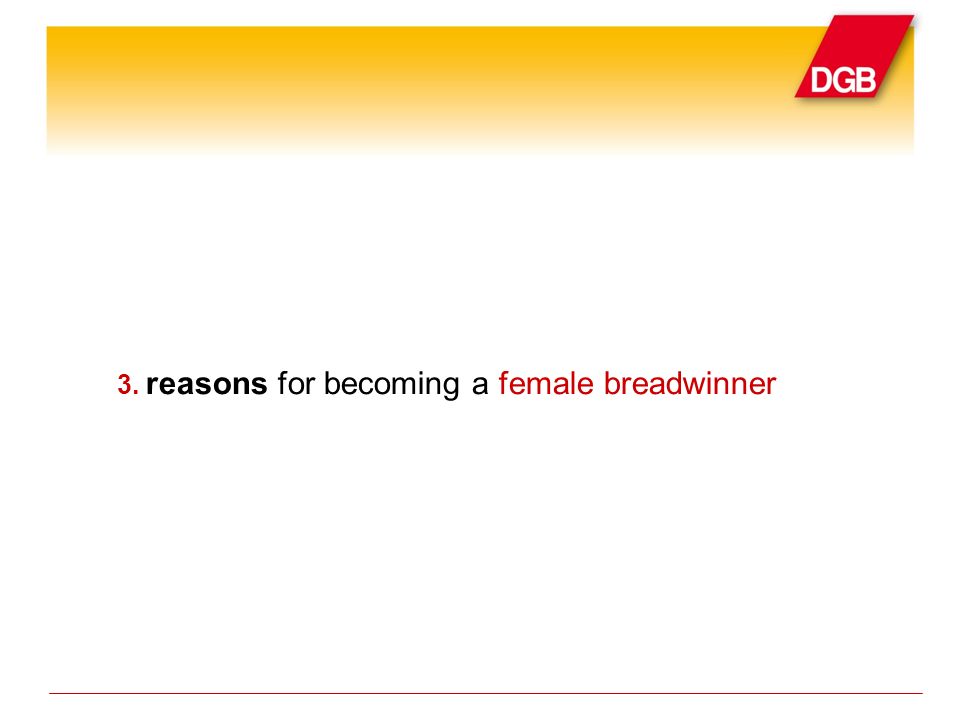 DGB

3. reasons for becoming a female breadwinner